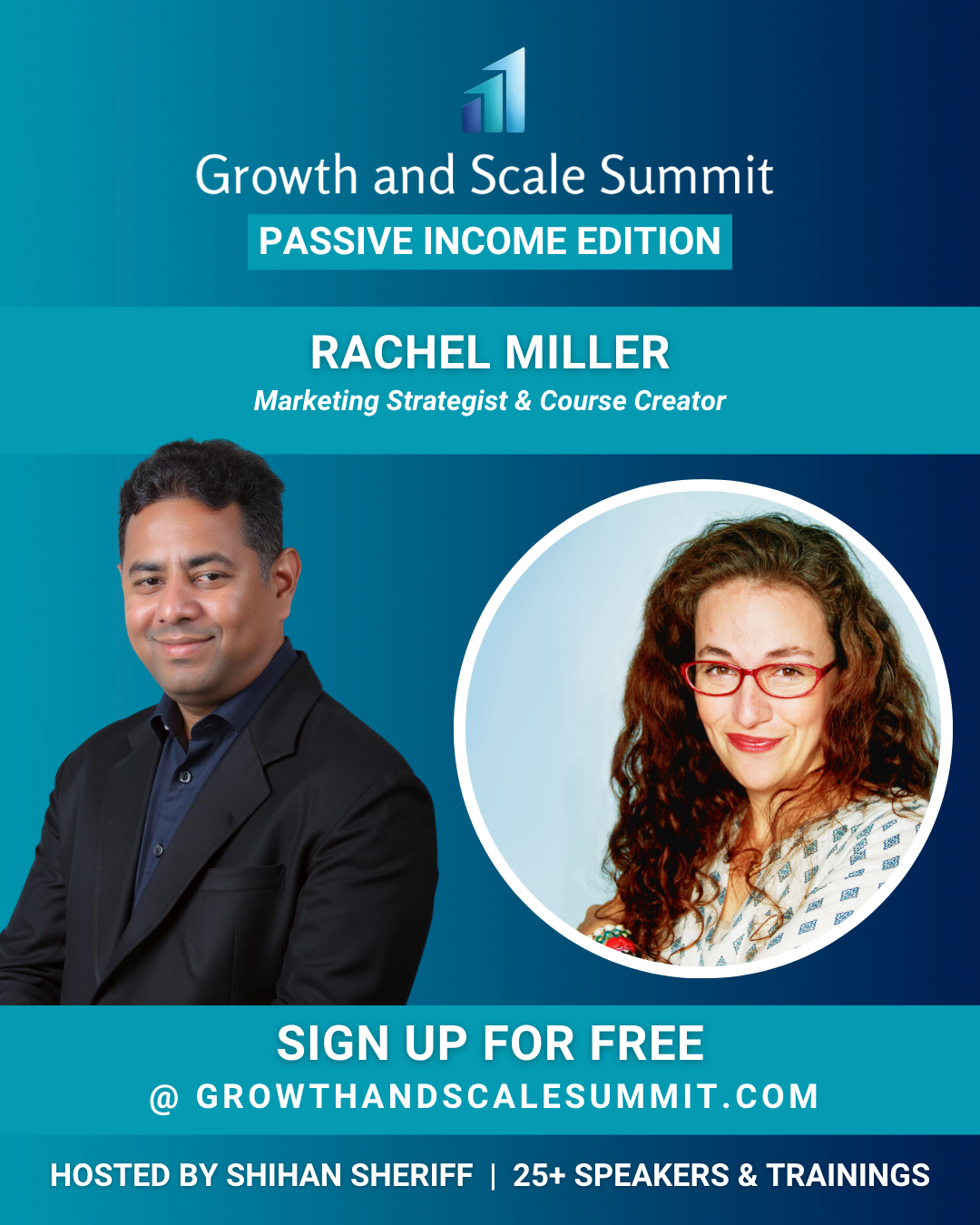 Growth and Scale Summit

PASSIVE INCOME EDITION

RACHEL MILLER

Marketing Strategist & Course Creator

SIGN UP FOR FREE

@ GROWTHANDSCALESUMMIT.COM

HOSTED BY SHIHAN SHERIFF | 25+ SPEAKERS & TRAININGS